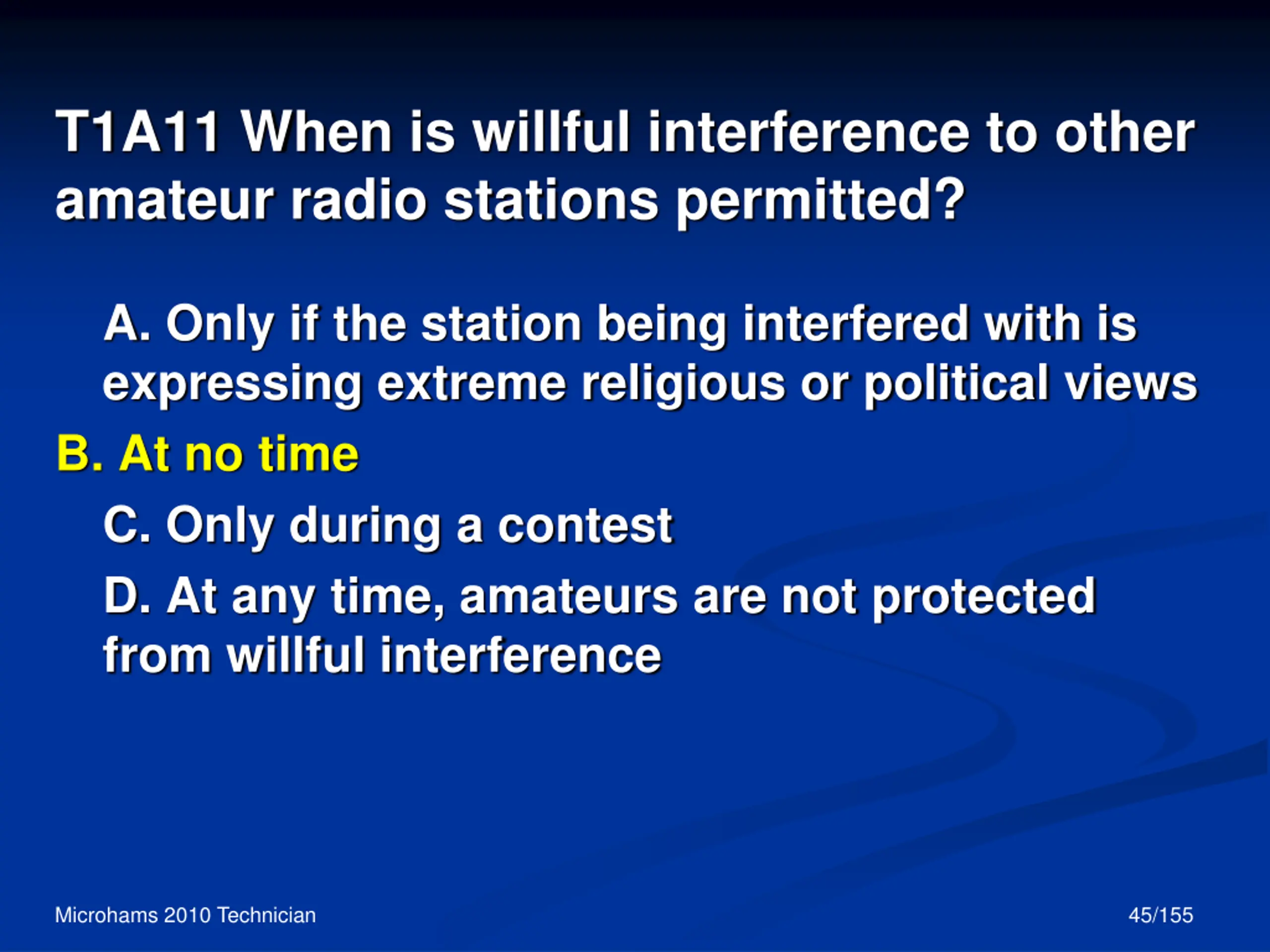 T1A11 When is willful interference to other amateur radio stations permitted?

A. Only if the station being interfered with is expressing extreme religious or political views

B. At no time

C. Only during a contest

D. At any time, amateurs are not protected from willful interference

Microhams 2010 Technician

45/155